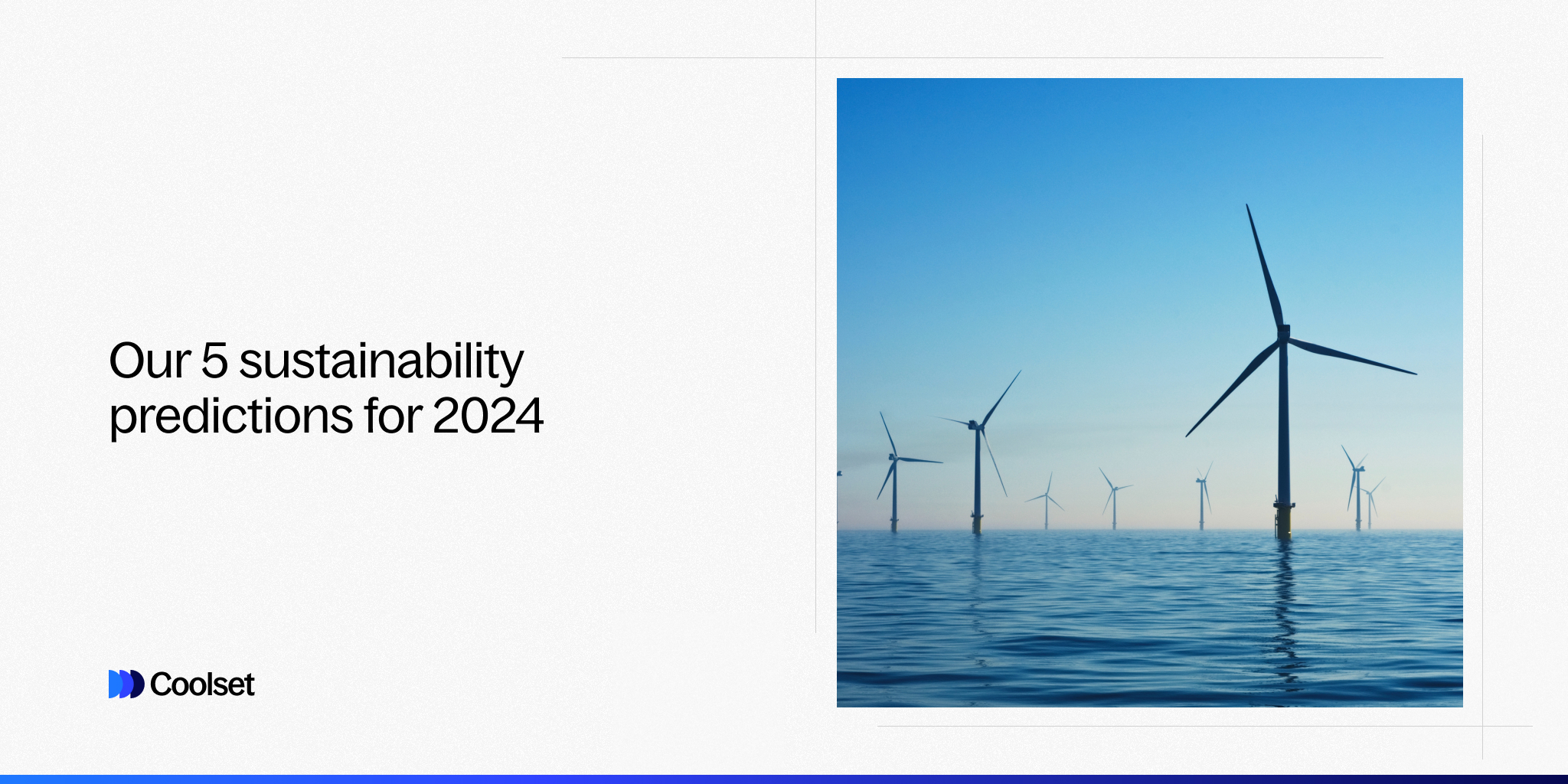 Our 5 sustainability predictions for 2024

Coolset